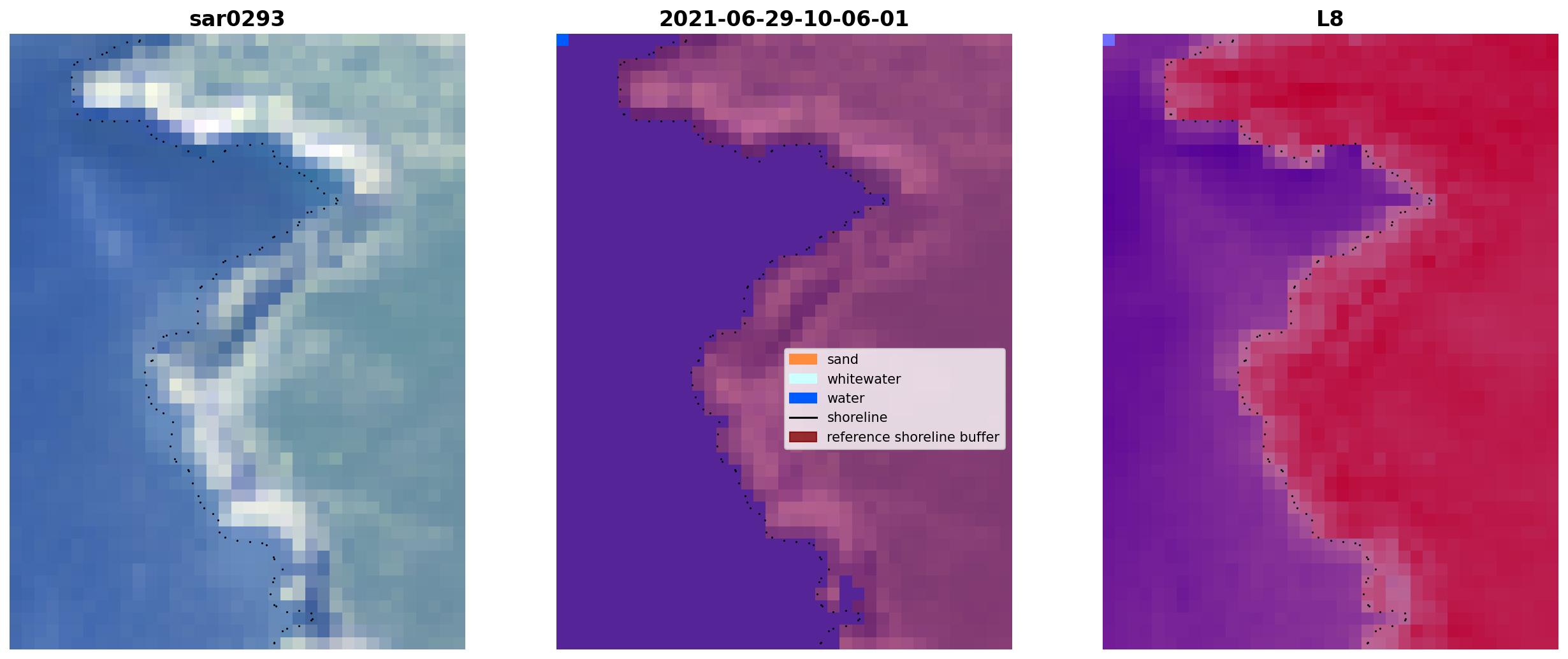 sar0293

2021-06-29-10-06-01

L8

sand
whitewater
water
shoreline
reference shoreline buffer